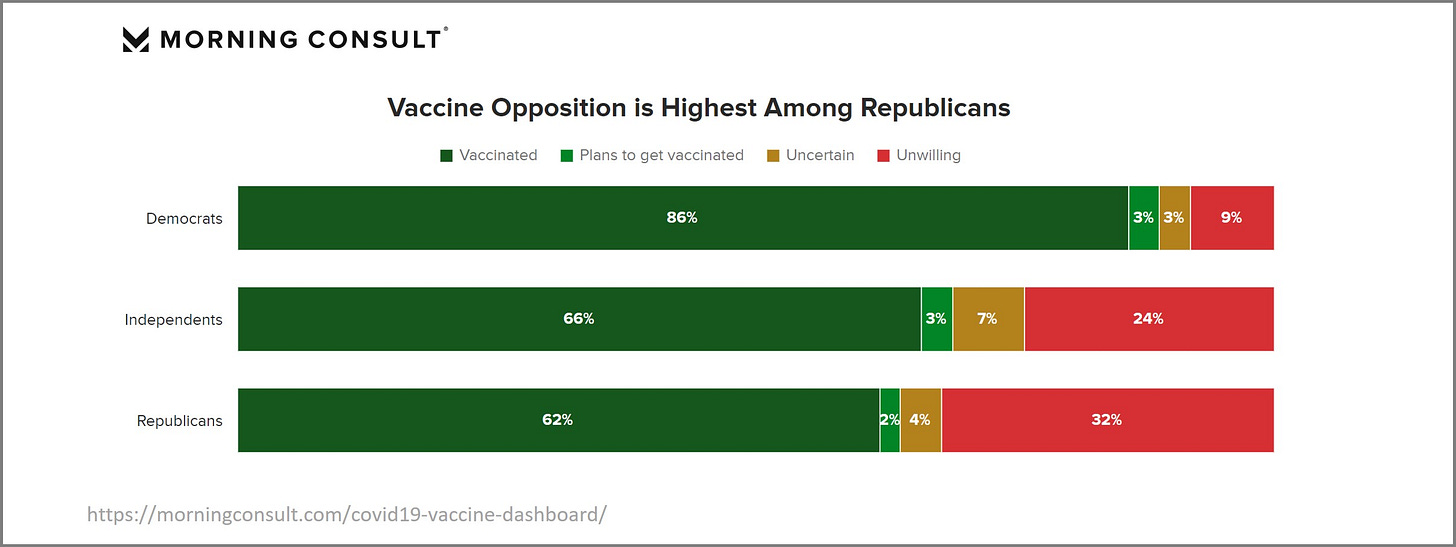 MORNING CONSULT®

Vaccine Opposition is Highest Among Republicans

Vaccinated Plans to get vaccinated Uncertain Unwilling

Democrats 86% 3% 3% 9%

Independents 66% 3% 7% 24%

Republicans 62% 2% 4% 32%

https://morningconsult.com/covid19-vaccine-dashboard/